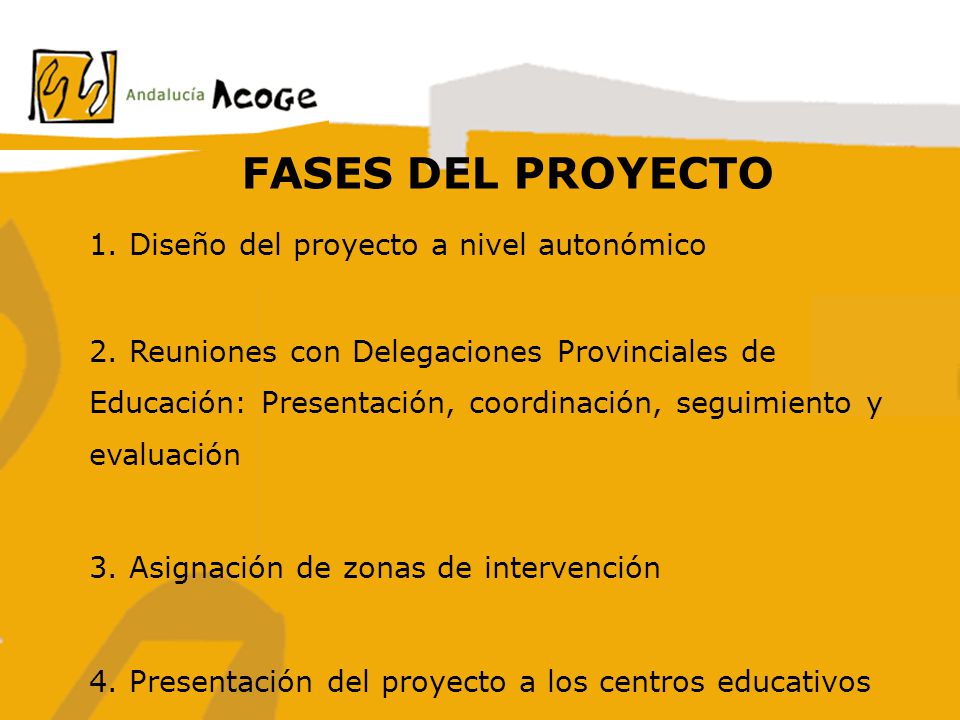 Andalucía Acoge

FASES DEL PROYECTO

1. Diseño del proyecto a nivel autonómico

2. Reuniones con Delegaciones Provinciales de Educación: Presentación, coordinación, seguimiento y evaluación

3. Asignación de zonas de intervención

4. Presentación del proyecto a los centros educativos